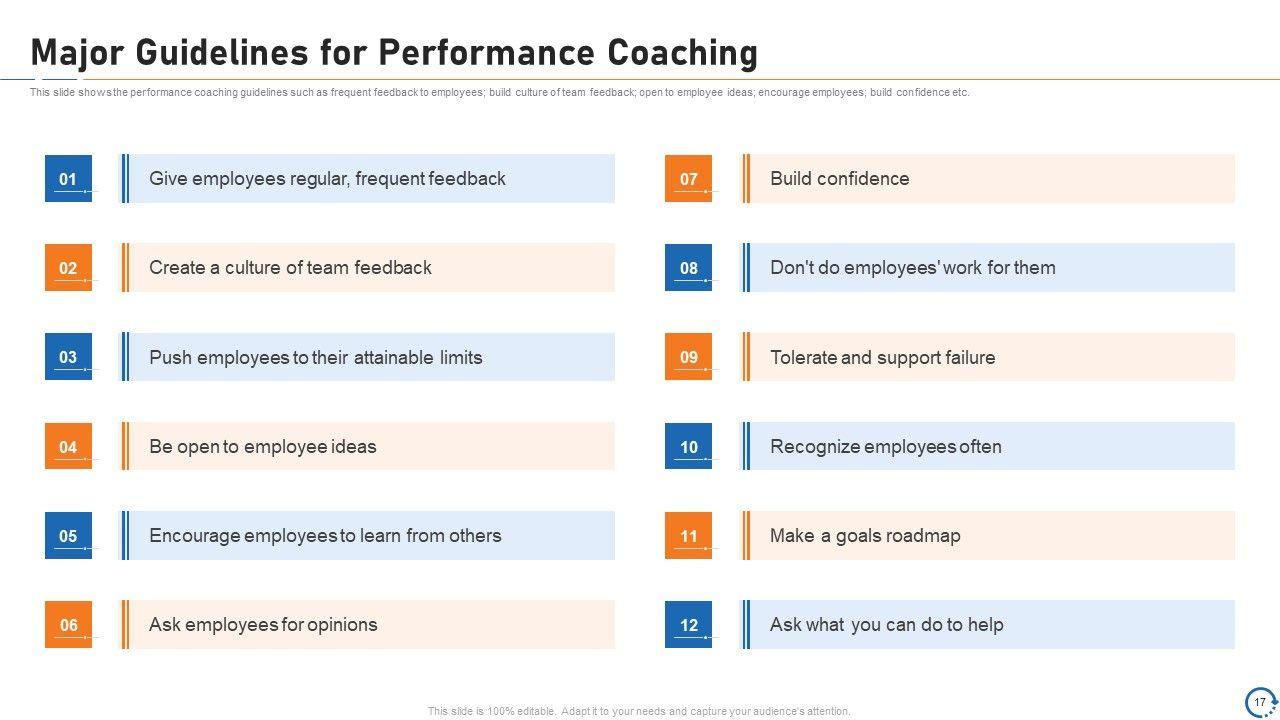 Major Guidelines for Performance Coaching

This slide shows the performance coaching guidelines such as frequent feedback to employees; build culture of team feedback; open to employee ideas; encourage employees; build confidence etc.

01 Give employees regular, frequent feedback

02 Create a culture of team feedback

03 Push employees to their attainable limits

04 Be open to employee ideas

05 Encourage employees to learn from others

06 Ask employees for opinions

07 Build confidence

08 Don't do employees' work for them

09 Tolerate and support failure

10 Recognize employees often

11 Make a goals roadmap

12 Ask what you can do to help

This slide is 100% editable. Adapt it to your needs and capture your audience's attention.

17